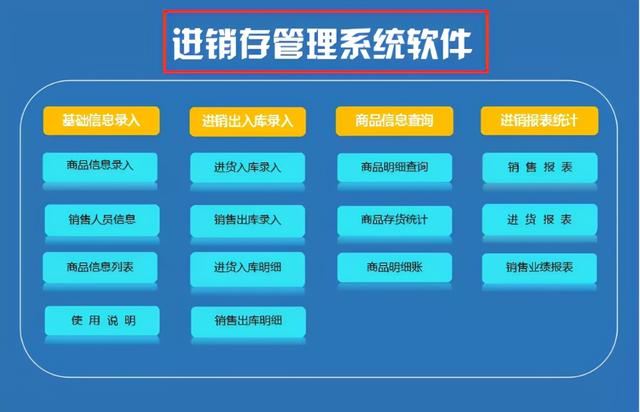 进销存管理系统软件

基础信息录入

商品信息录入

销售人员信息

商品信息列表

使 用 说 明

进销出入库录入

进货入库录入

销售出库录入

进货入库明细

销售出库明细

商品信息查询

商品明细查询

商品存货统计

商品明细账

进销报表统计

销 售 报 表

进 货 报 表

销售业绩报表